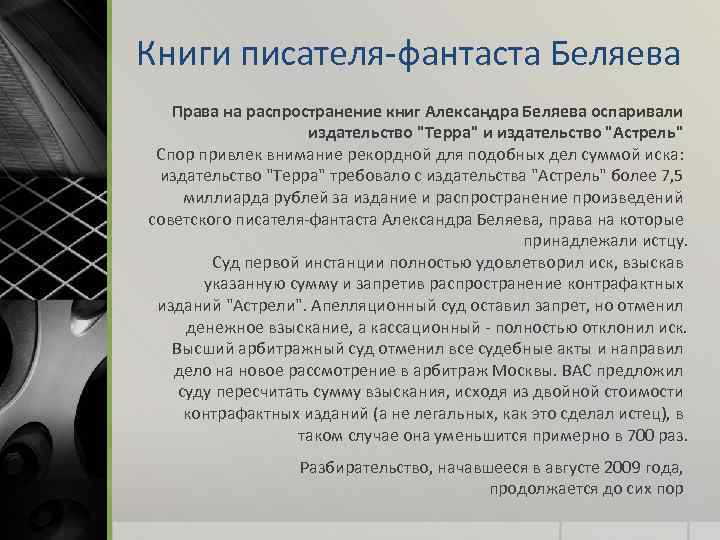 Книги писателя-фантаста Беляева

Права на распространение книг Александра Беляева оспаривали издательство "Терра" и издательство "Астрель"
Спор привлек внимание рекордной для подобных дел суммой иска: издательство "Терра" требовало с издательства "Астрель" более 7,5 миллиарда рублей за издание и распространение произведений советского писателя-фантаста Александра Беляева, права на которые принадлежали истцу.
Суд первой инстанции полностью удовлетворил иск, взыскав указанную сумму и запретив распространение контрафактных изданий "Астрели". Апелляционный суд оставил запрет, но отменил денежное взыскание, а кассационный - полностью отклонил иск. Высший арбитражный суд отменил все судебные акты и направил дело на новое рассмотрение в арбитраж Москвы. ВАС предложил суду пересчитать сумму взыскания, исходя из двойной стоимости контрафактных изданий (а не легальных, как это сделал истец), в таком случае она уменьшится примерно в 700 раз.

Разбирательство, начавшееся в августе 2009 года, продолжается до сих пор